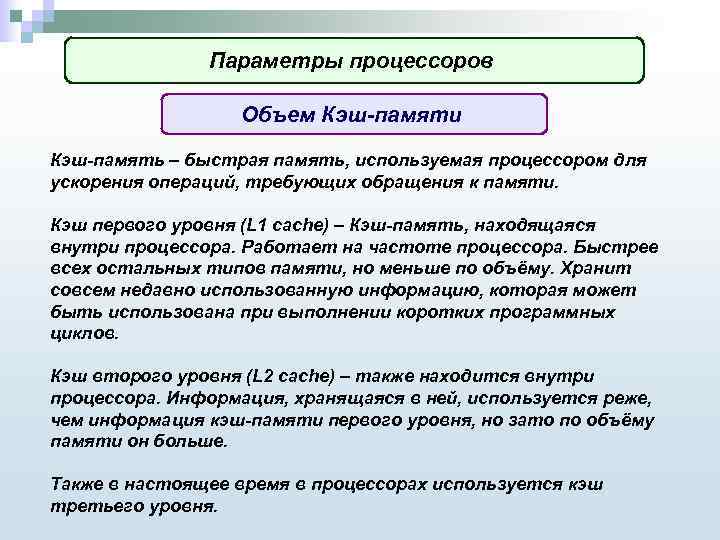 Параметры процессоров

Объем Кэш-памяти

Кэш-память – быстрая память, используемая процессором для ускорения операций, требующих обращения к памяти.

Кэш первого уровня (L1 cache) – Кэш-память, находящаяся внутри процессора. Работает на частоте процессора. Быстрее всех остальных типов памяти, но меньше по объёму. Хранит совсем недавно использованную информацию, которая может быть использована при выполнении коротких программных циклов.

Кэш второго уровня (L2 cache) – также находится внутри процессора. Информация, хранящаяся в ней, используется реже, чем информация кэш-памяти первого уровня, но зато по объёму памяти он больше.

Также в настоящее время в процессорах используется кэш третьего уровня.